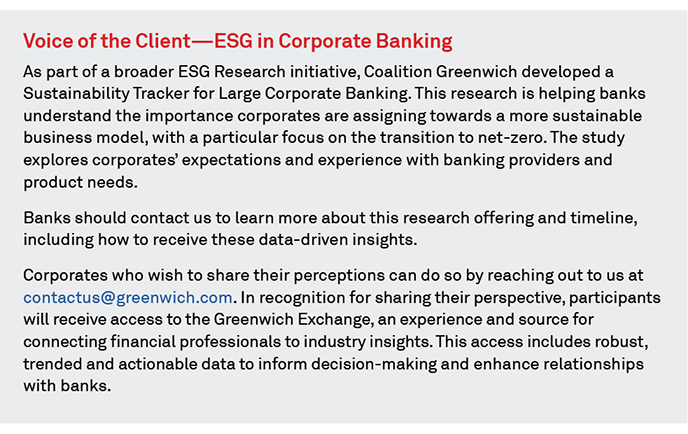 Voice of the Client—ESG in Corporate Banking

As part of a broader ESG Research initiative, Coalition Greenwich developed a Sustainability Tracker for Large Corporate Banking. This research is helping banks understand the importance corporates are assigning towards a more sustainable business model, with a particular focus on the transition to net-zero. The study explores corporates' expectations and experience with banking providers and product needs.

Banks should contact us to learn more about this research offering and timeline, including how to receive these data-driven insights.

Corporates who wish to share their perceptions can do so by reaching out to us at contactus@greenwich.com. In recognition for sharing their perspective, participants will receive access to the Greenwich Exchange, an experience and source for connecting financial professionals to industry insights. This access includes robust, trended and actionable data to inform decision-making and enhance relationships with banks.